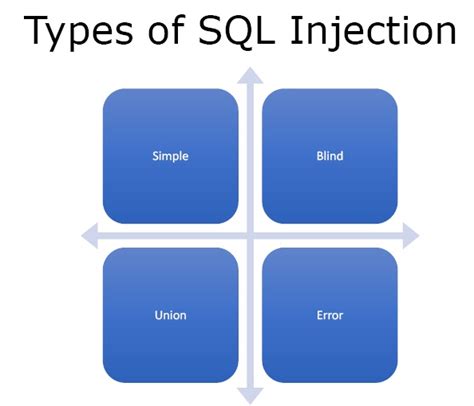 Types of SQL Injection

Simple

Blind

Union

Error